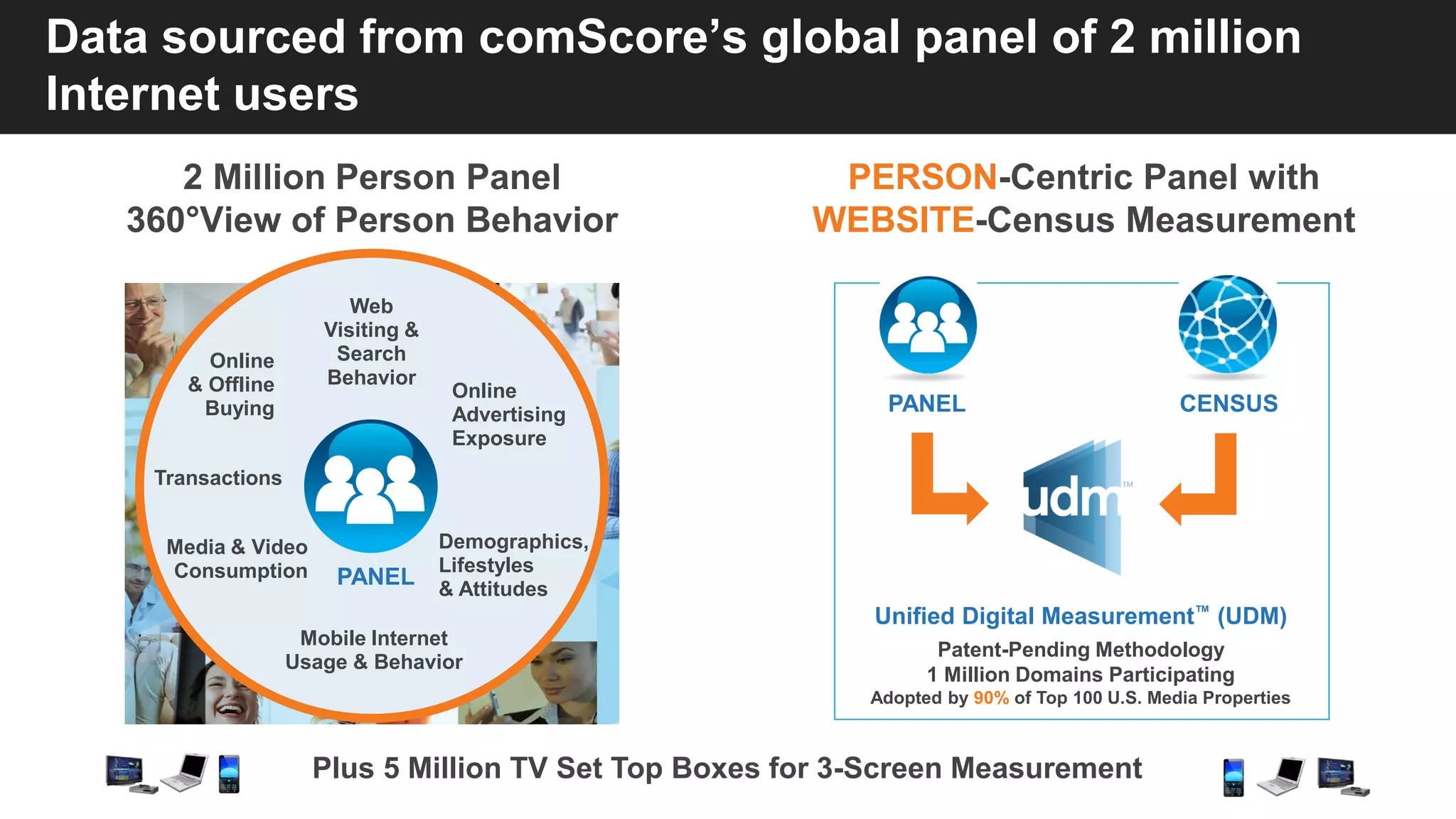 Data sourced from comScore's global panel of 2 million Internet users

2 Million Person Panel
360°View of Person Behavior

Web Visiting & Search Behavior

Online & Offline Buying

Online Advertising Exposure

Transactions

Media & Video Consumption

PANEL

Demographics, Lifestyles & Attitudes

Mobile Internet Usage & Behavior

PERSON-Centric Panel with WEBSITE-Census Measurement

PANEL

CENSUS

udm™

Unified Digital Measurement™ (UDM)
Patent-Pending Methodology
1 Million Domains Participating
Adopted by 90% of Top 100 U.S. Media Properties

Plus 5 Million TV Set Top Boxes for 3-Screen Measurement